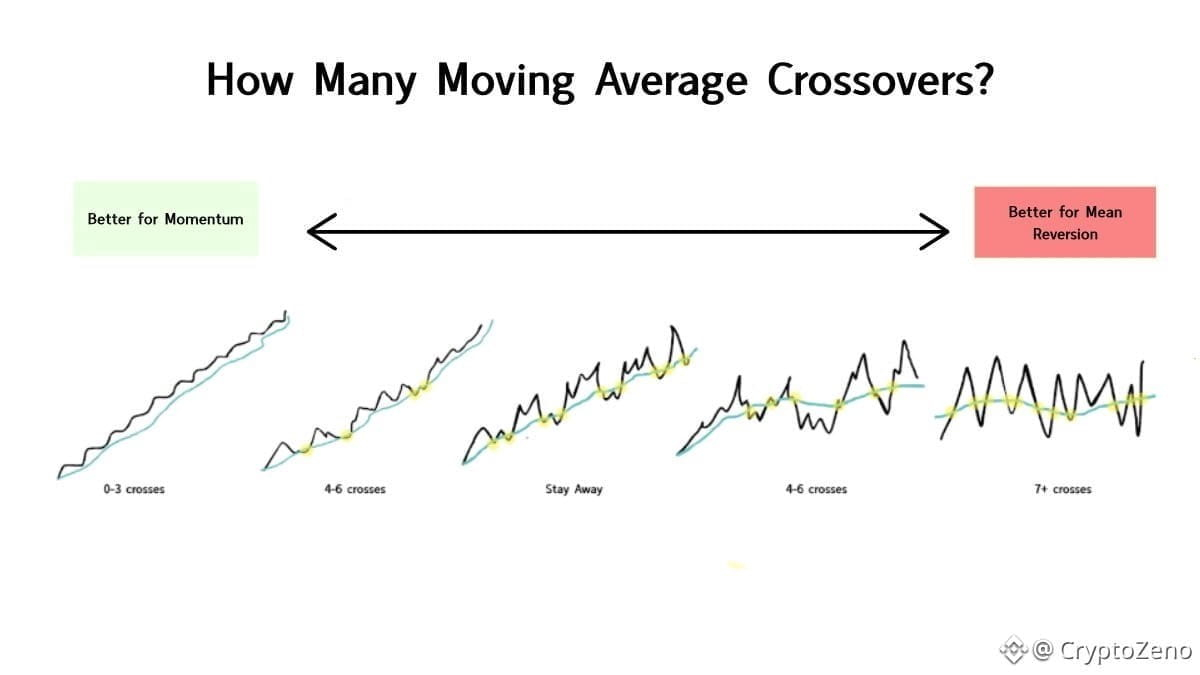 How Many Moving Average Crossovers?

Better for Momentum

Better for Mean Reversion

0-3 crosses

4-6 crosses

Stay Away

4-6 crosses

7+ crosses

@ CryptoZeno